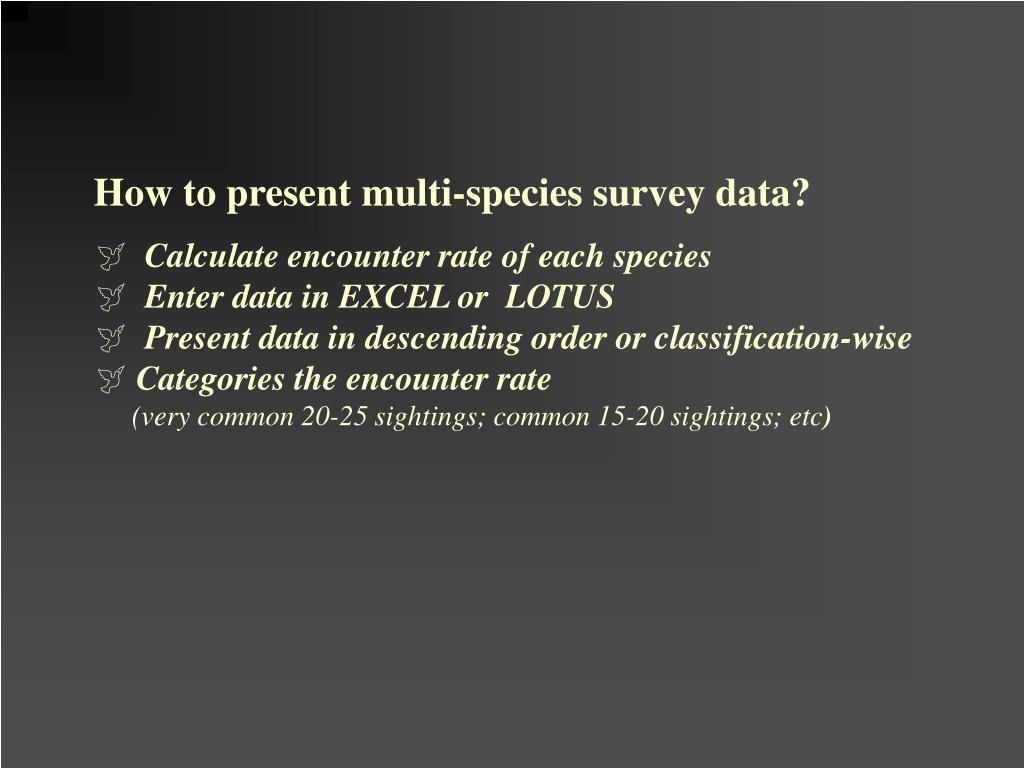 How to present multi-species survey data?

Calculate encounter rate of each species
Enter data in EXCEL or LOTUS
Present data in descending order or classification-wise
Categories the encounter rate
(very common 20-25 sightings; common 15-20 sightings; etc)